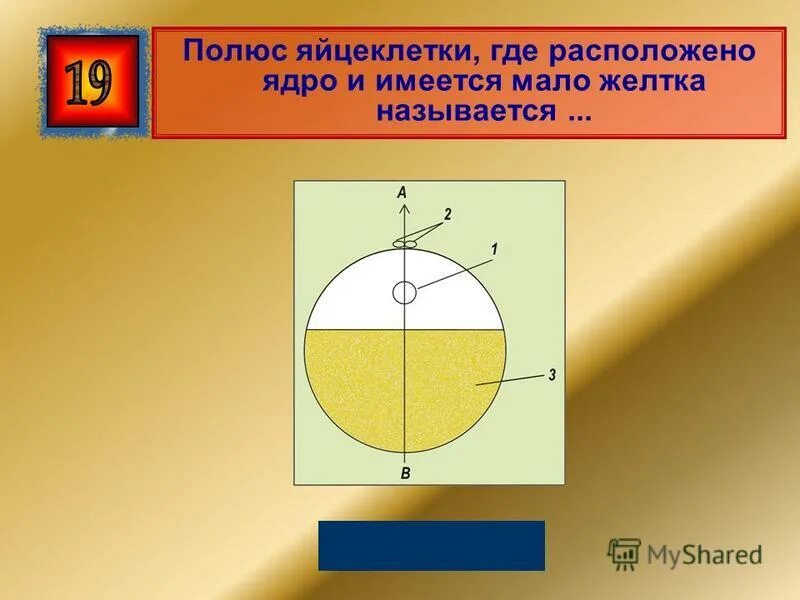 19

Полюс яйцеклетки, где расположено ядро и имеется мало желтка называется ...

A
2
1
3
B

MyShared